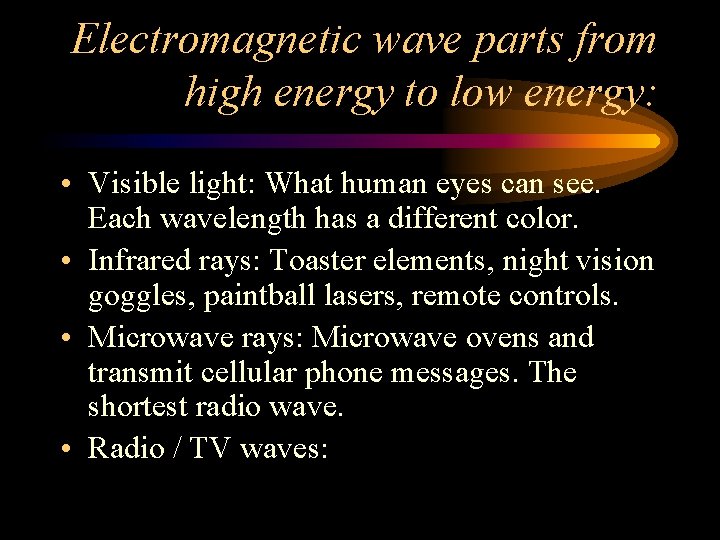 Electromagnetic wave parts from high energy to low energy:

• Visible light: What human eyes can see. Each wavelength has a different color.
• Infrared rays: Toaster elements, night vision goggles, paintball lasers, remote controls.
• Microwave rays: Microwave ovens and transmit cellular phone messages. The shortest radio wave.
• Radio / TV waves: